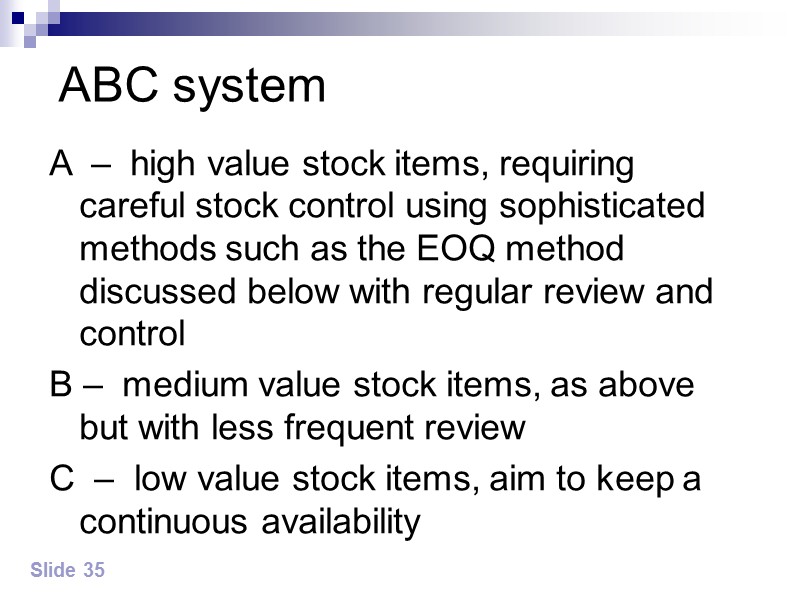 ABC system

A – high value stock items, requiring careful stock control using sophisticated methods such as the EOQ method discussed below with regular review and control

B – medium value stock items, as above but with less frequent review

C – low value stock items, aim to keep a continuous availability

Slide 35